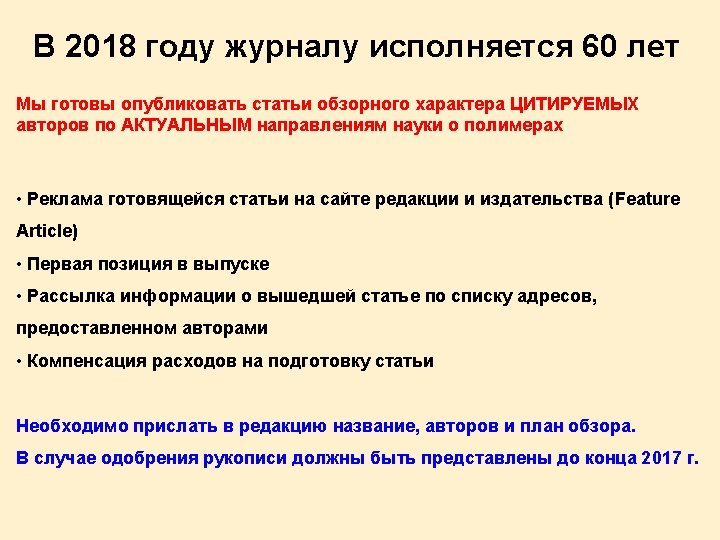 В 2018 году журналу исполняется 60 лет

Мы готовы опубликовать статьи обзорного характера ЦИТИРУЕМЫХ авторов по АКТУАЛЬНЫМ направлениям науки о полимерах

• Реклама готовящейся статьи на сайте редакции и издательства (Feature Article)

• Первая позиция в выпуске

• Рассылка информации о вышедшей статье по списку адресов, предоставленном авторами

• Компенсация расходов на подготовку статьи

Необходимо прислать в редакцию название, авторов и план обзора.

В случае одобрения рукописи должны быть представлены до конца 2017 г.